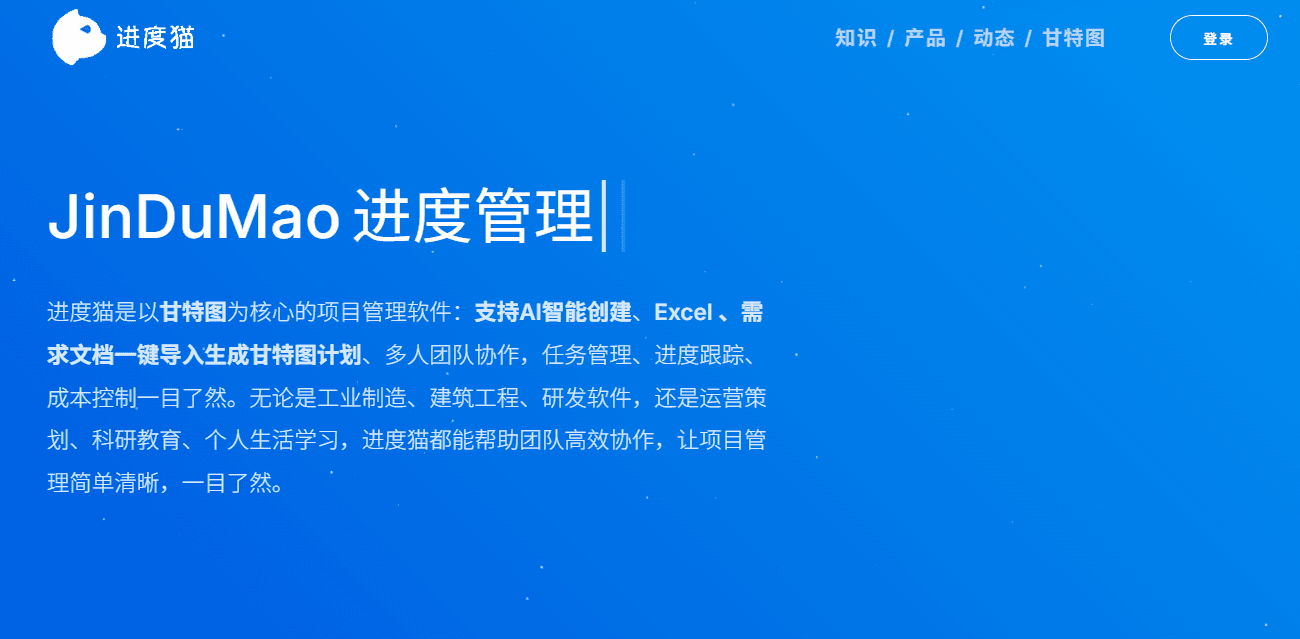 进度猫

知识 / 产品 / 动态 / 甘特图

登录

JinDuMao 进度管理

进度猫是以甘特图为核心的项目管理软件：支持AI智能创建、Excel 、需求文档一键导入生成甘特图计划、多人团队协作，任务管理、进度跟踪、成本控制一目了然。无论是工业制造、建筑工程、研发软件，还是运营策划、科研教育、个人生活学习，进度猫都能帮助团队高效协作，让项目管理简单清晰，一目了然。